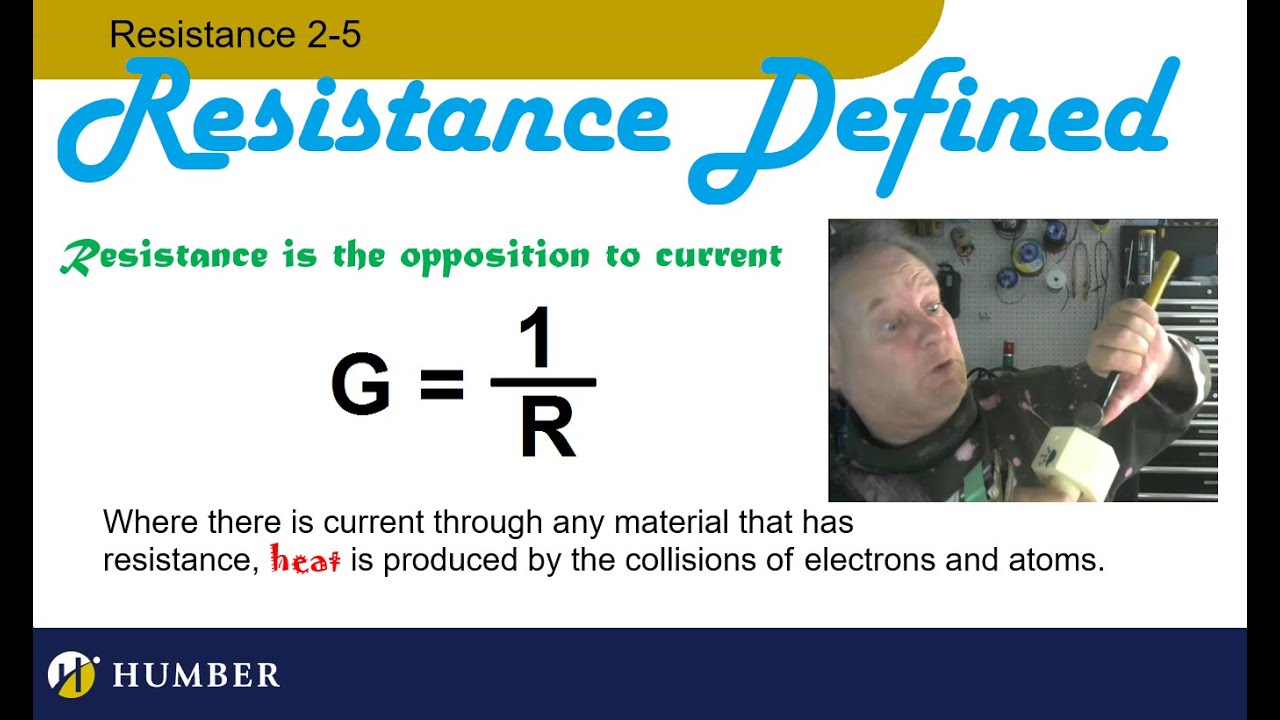 Resistance 2-5

Resistance Defined

Resistance is the opposition to current

$G = \frac{1}{R}$

Where there is current through any material that has resistance, heat is produced by the collisions of electrons and atoms.

HUMBER